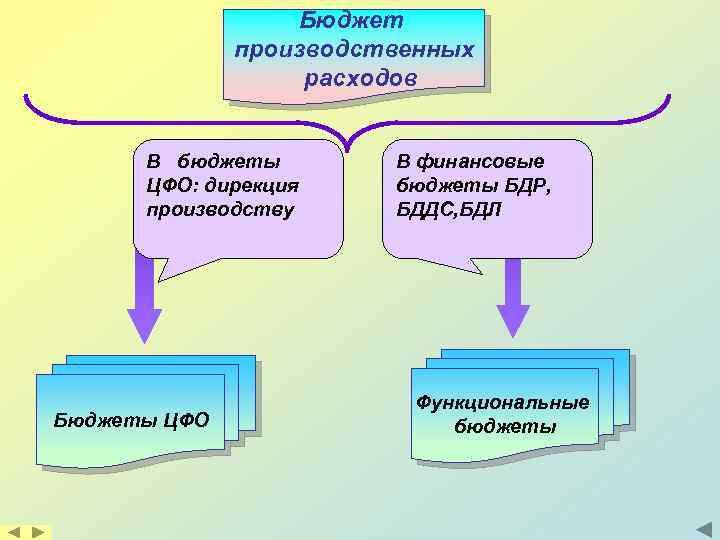 Бюджет производственных расходов

В бюджеты ЦФО: дирекция производству

В финансовые бюджеты БДР, БДДС,БДЛ

Бюджеты ЦФО

Функциональные бюджеты